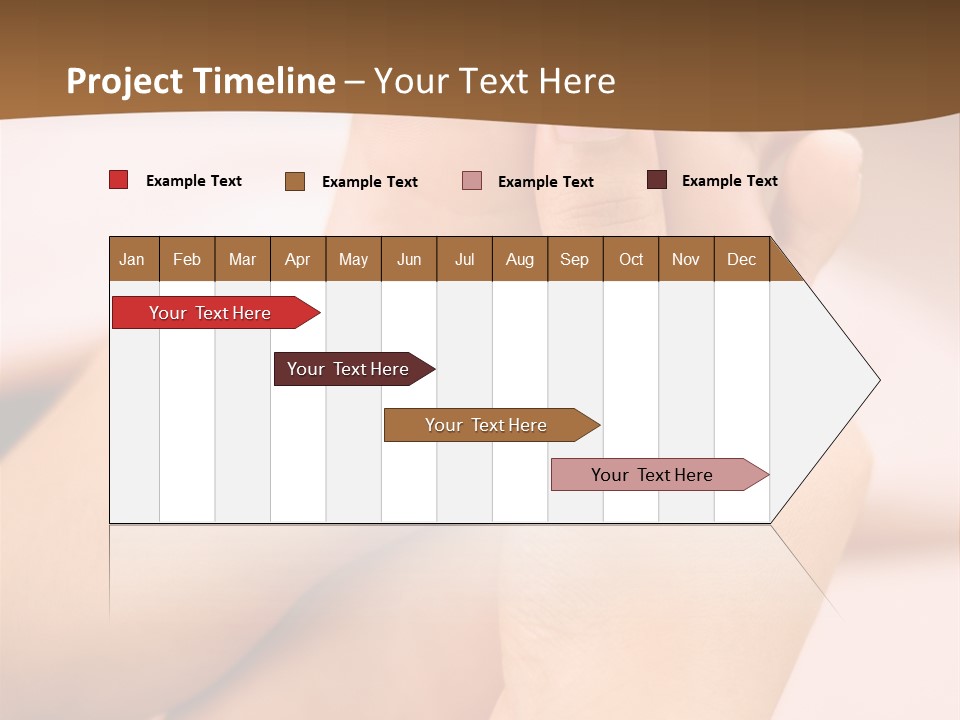 Project Timeline – Your Text Here

Example Text Example Text Example Text Example Text

| Jan | Feb | Mar | Apr | May | Jun | Jul | Aug | Sep | Oct | Nov | Dec |
|---|---|---|---|---|---|---|---|---|---|---|---|

Your Text Here

Your Text Here

Your Text Here

Your Text Here